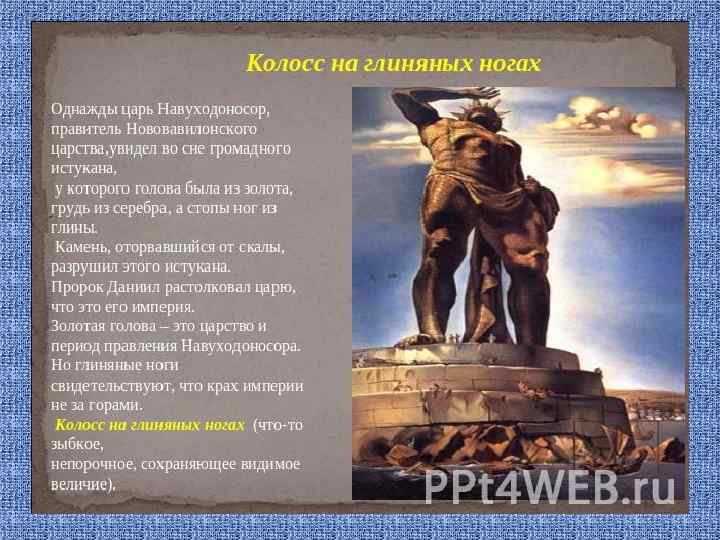 Колосс на глиняных ногах

Однажды царь Навуходоносор, правитель Нововавилонского царства,увидел во сне громадного истукана,
у которого голова была из золота, грудь из серебра, а стопы ног из глины.
Камень, оторвавшийся от скалы, разрушил этого истукана.
Пророк Даниил растолковал царю, что это его империя.
Золотая голова – это царство и период правления Навуходоносора.
Но глиняные ноги свидетельствуют, что крах империи не за горами.
Колосс на глиняных ногах (что-то зыбкое,
непорочное, сохраняющее видимое величие).

PPt4WEB.ru